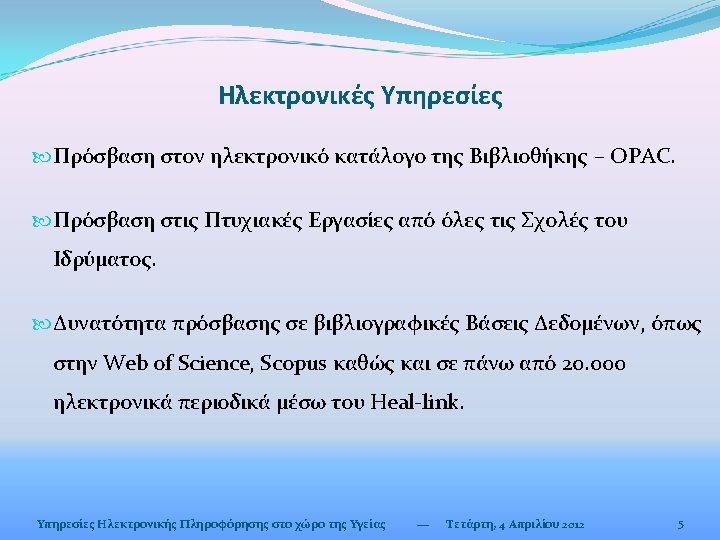 Ηλεκτρονικές Υπηρεσίες

Πρόσβαση στον ηλεκτρονικό κατάλογο της Βιβλιοθήκης – OPAC.

Πρόσβαση στις Πτυχιακές Εργασίες από όλες τις Σχολές του Ιδρύματος.

Δυνατότητα πρόσβασης σε βιβλιογραφικές Βάσεις Δεδομένων, όπως στην Web of Science, Scopus καθώς και σε πάνω από 20.000 ηλεκτρονικά περιοδικά μέσω του Heal-link.

Υπηρεσίες Ηλεκτρονικής Πληροφόρησης στο χώρο της Υγείας — Τετάρτη, 4 Απριλίου 2012 5